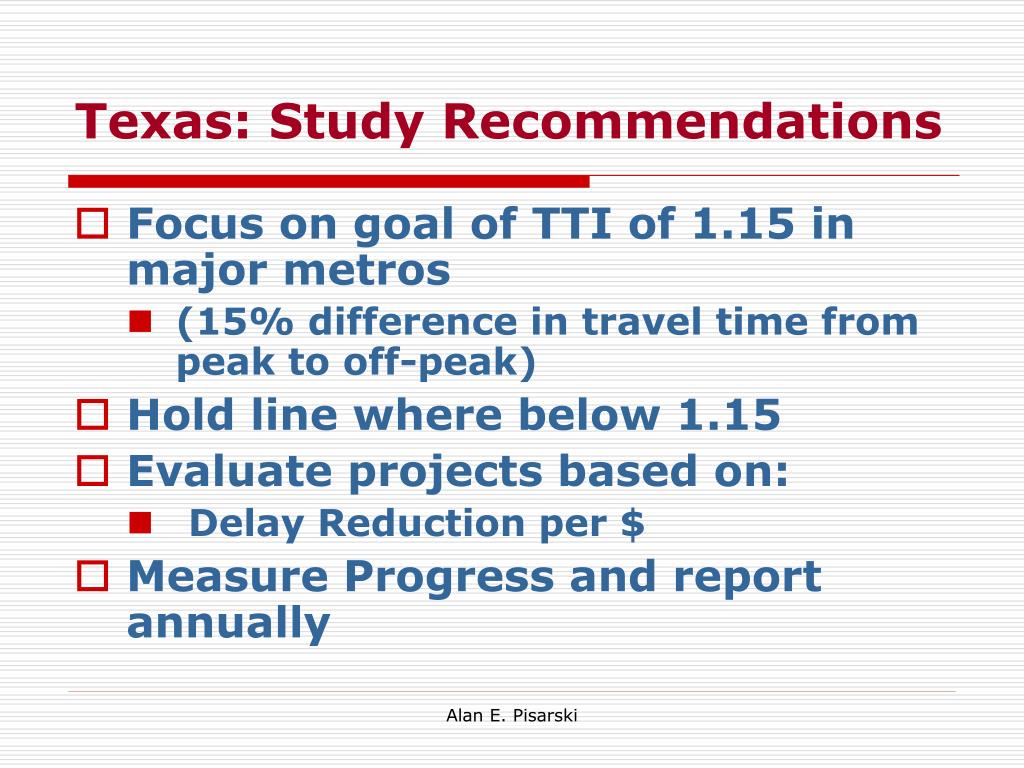 Texas: Study Recommendations

Focus on goal of TTI of 1.15 in major metros

(15% difference in travel time from peak to off-peak)

Hold line where below 1.15

Evaluate projects based on:

Delay Reduction per $

Measure Progress and report annually

Alan E. Pisarski